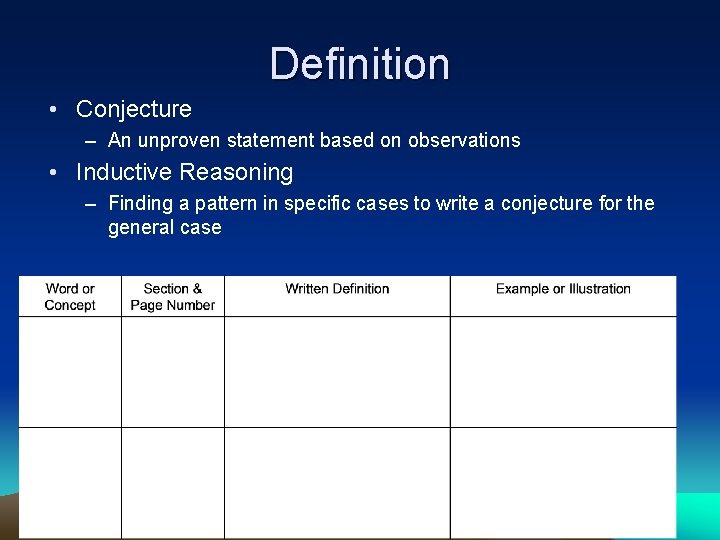 Definition

• Conjecture
  – An unproven statement based on observations
• Inductive Reasoning
  – Finding a pattern in specific cases to write a conjecture for the general case

| Word or Concept | Section & Page Number | Written Definition | Example or Illustration |
|---|---|---|---|
| | | | |
| | | | |